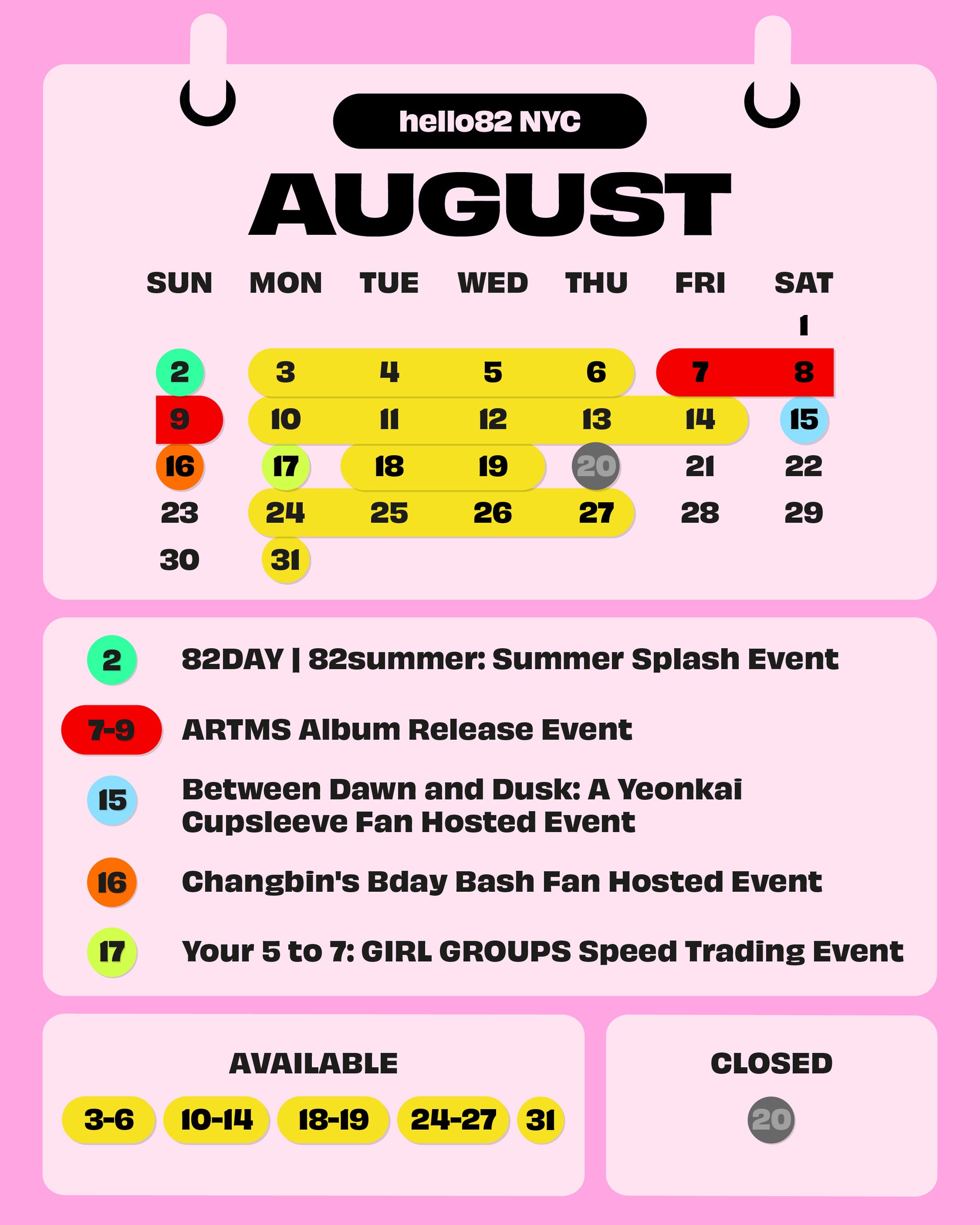 hello82 NYC

AUGUST

| SUN | MON | TUE | WED | THU | FRI | SAT |
|---|---|---|---|---|---|---|
| | | | | | | 1 |
| 2 | 3 | 4 | 5 | 6 | 7 | 8 |
| 9 | 10 | 11 | 12 | 13 | 14 | 15 |
| 16 | 17 | 18 | 19 | 20 | 21 | 22 |
| 23 | 24 | 25 | 26 | 27 | 28 | 29 |
| 30 | 31 | | | | | |

2 82DAY | 82summer: Summer Splash Event

7-9 ARTMS Album Release Event

15 Between Dawn and Dusk: A Yeonkai Cupsleeve Fan Hosted Event

16 Changbin's Bday Bash Fan Hosted Event

17 Your 5 to 7: GIRL GROUPS Speed Trading Event

AVAILABLE

3-6 10-14 18-19 24-27 31

CLOSED

20